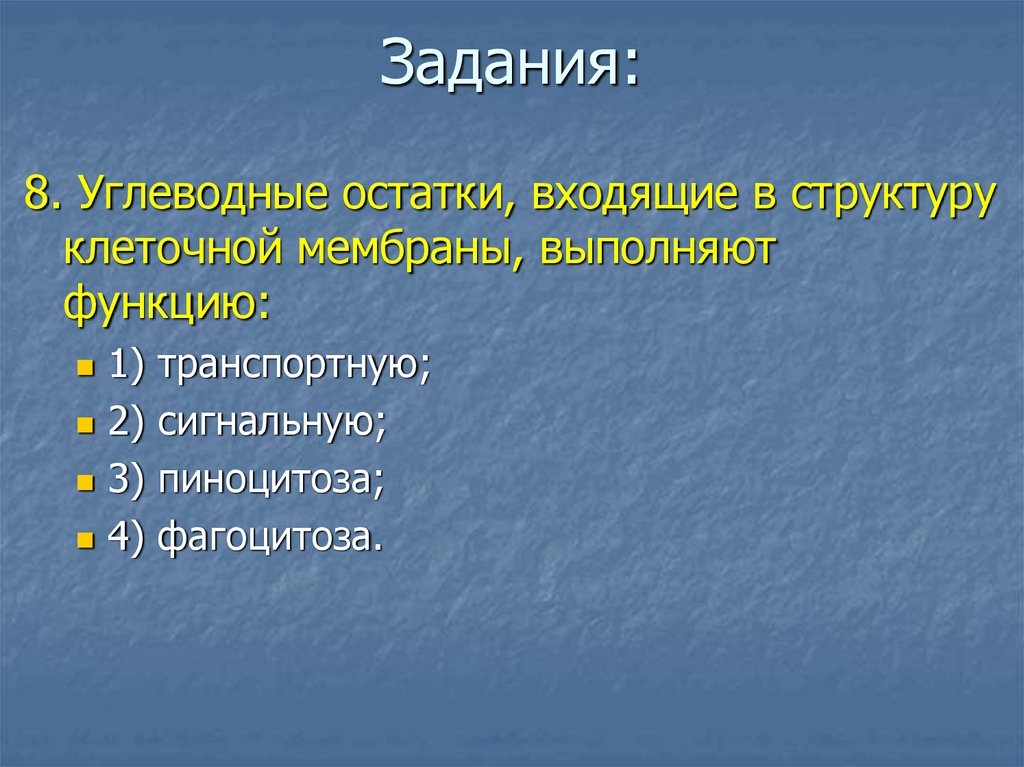 Задания:

8. Углеводные остатки, входящие в структуру клеточной мембраны, выполняют функцию:

1) транспортную;
2) сигнальную;
3) пиноцитоза;
4) фагоцитоза.